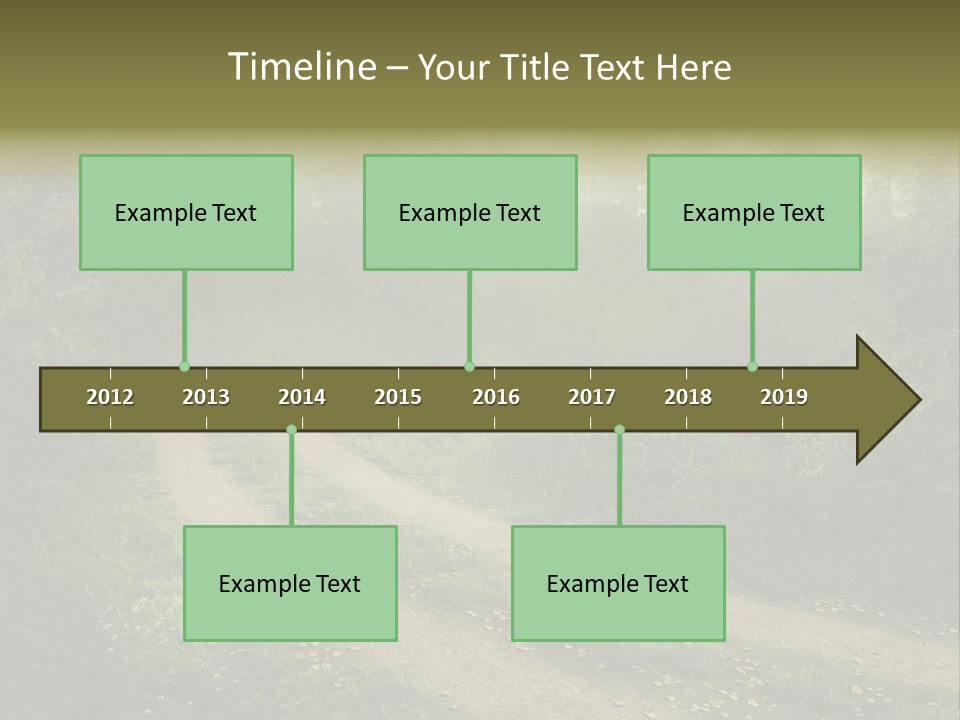 Timeline – Your Title Text Here

Example Text

Example Text

Example Text

2012 2013 2014 2015 2016 2017 2018 2019

Example Text

Example Text